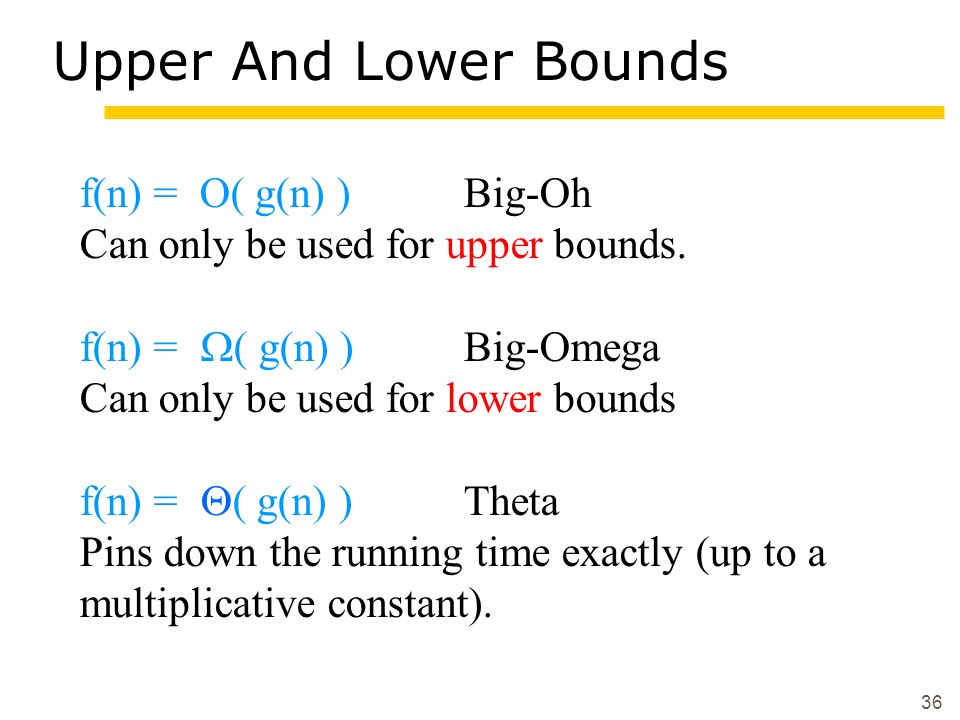 Upper And Lower Bounds

$f(n) = O( g(n) )$ Big-Oh
Can only be used for upper bounds.

$f(n) = \Omega( g(n) )$ Big-Omega
Can only be used for lower bounds

$f(n) = \Theta( g(n) )$ Theta
Pins down the running time exactly (up to a multiplicative constant).

36